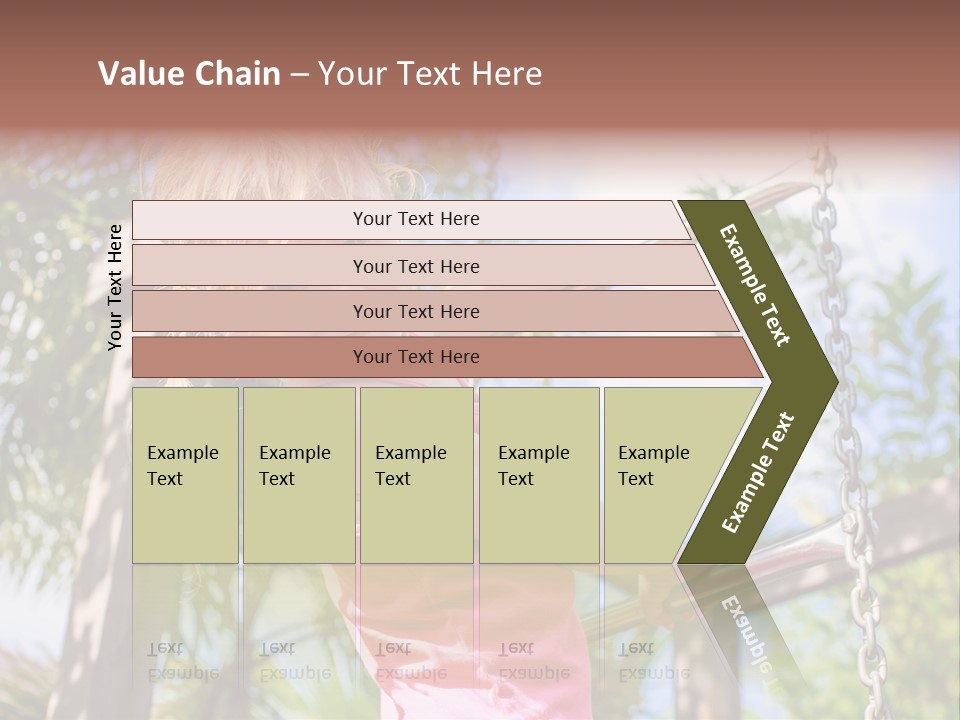 Value Chain – Your Text Here

Your Text Here

Your Text Here

Your Text Here

Your Text Here

Your Text Here

Example Text

Example Text

Example Text

Example Text

Example Text

Example Text

Example Text